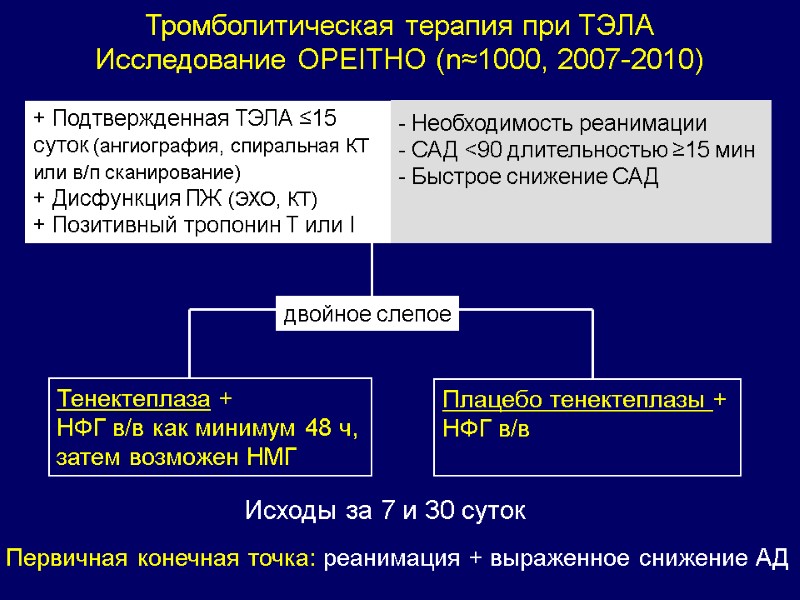 Тромболитическая терапия при ТЭЛА
Исследование OPEITHO (n≈1000, 2007-2010)

+ Подтвержденная ТЭЛА ≤15 суток (ангиография, спиральная КТ или в/п сканирование)
+ Дисфункция ПЖ (ЭХО, КТ)
+ Позитивный тропонин Т или I

- Необходимость реанимации
- САД <90 длительностью ≥15 мин
- Быстрое снижение САД

двойное слепое

Тенектеплаза +
НФГ в/в как минимум 48 ч, затем возможен НМГ

Плацебо тенектеплазы +
НФГ в/в

Исходы за 7 и 30 суток

Первичная конечная точка: реанимация + выраженное снижение АД